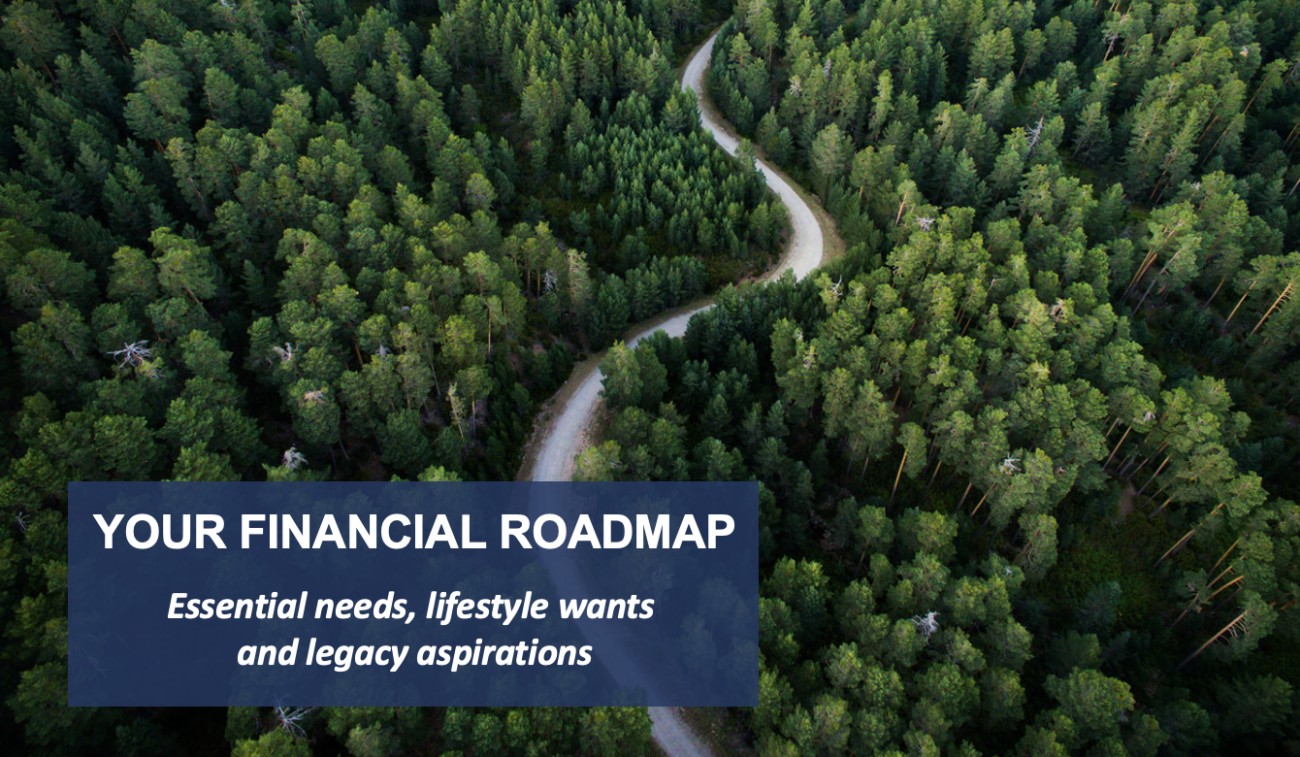 YOUR FINANCIAL ROADMAP

Essential needs, lifestyle wants and legacy aspirations